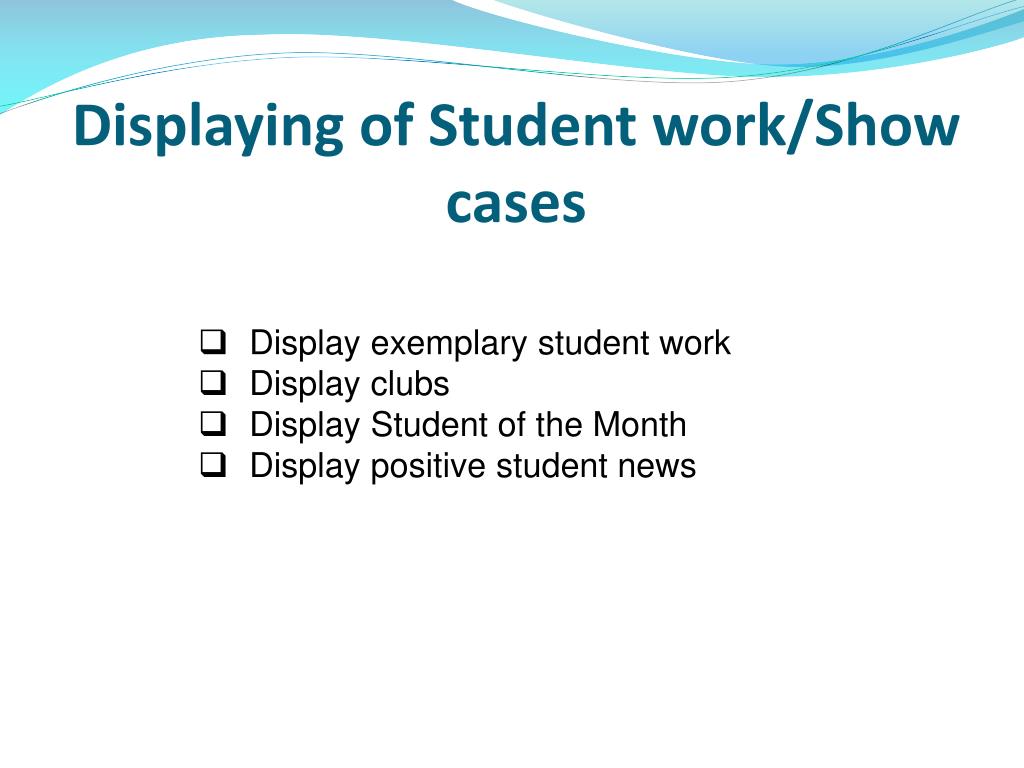 Displaying of Student work/Show cases

❑ Display exemplary student work
❑ Display clubs
❑ Display Student of the Month
❑ Display positive student news